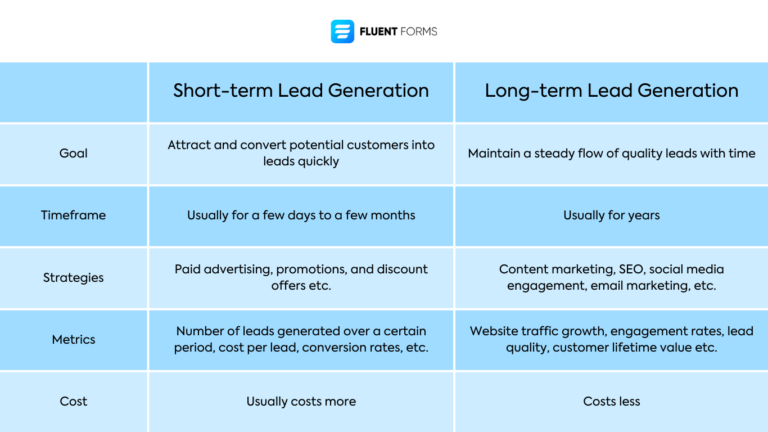 FLUENT FORMS

| | Short-term Lead Generation | Long-term Lead Generation |
|---|---|---|
| Goal | Attract and convert potential customers into leads quickly | Maintain a steady flow of quality leads with time |
| Timeframe | Usually for a few days to a few months | Usually for years |
| Strategies | Paid advertising, promotions, and discount offers etc. | Content marketing, SEO, social media engagement, email marketing, etc. |
| Metrics | Number of leads generated over a certain period, cost per lead, conversion rates, etc. | Website traffic growth, engagement rates, lead quality, customer lifetime value etc. |
| Cost | Usually costs more | Costs less |